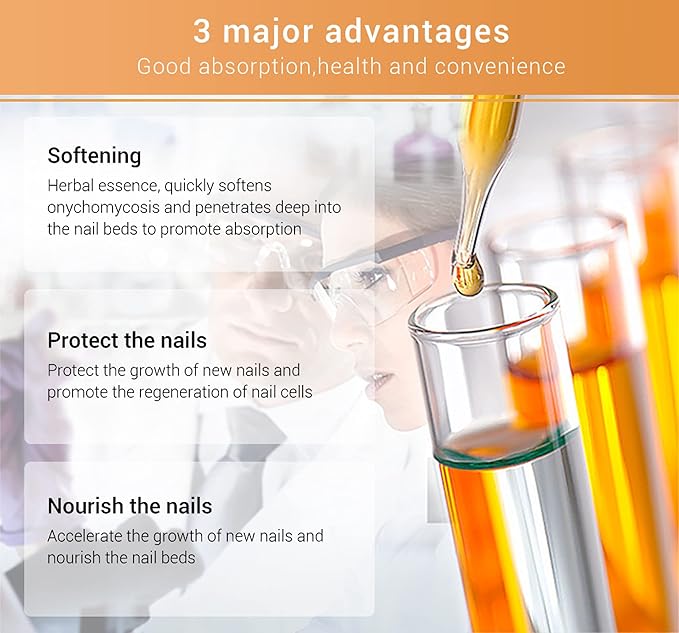 3 major advantages
Good absorption,health and convenience

Softening
Herbal essence, quickly softens onychomycosis and penetrates deep into the nail beds to promote absorption

Protect the nails
Protect the growth of new nails and promote the regeneration of nail cells

Nourish the nails
Accelerate the growth of new nails and nourish the nail beds